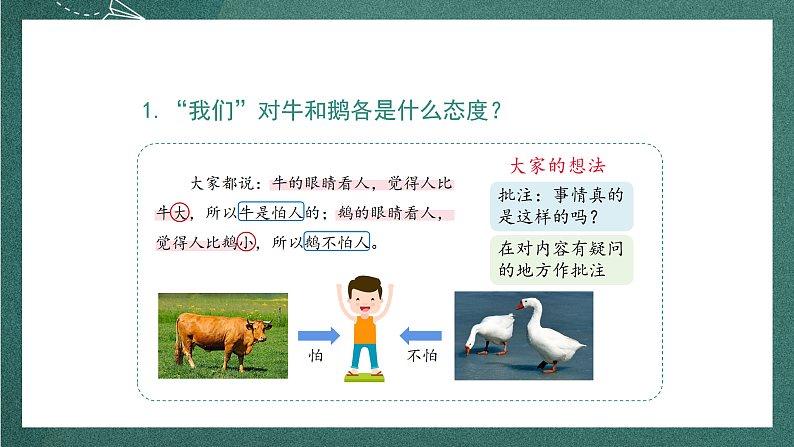 1. “我们”对牛和鹅各是什么态度？

大家都说：牛的眼睛看人，觉得人比牛大，所以牛是怕人的；鹅的眼睛看人，觉得人比鹅小，所以鹅不怕人。

大家的想法

批注：事情真的是这样的吗？

在对内容有疑问的地方作批注

怕

不怕